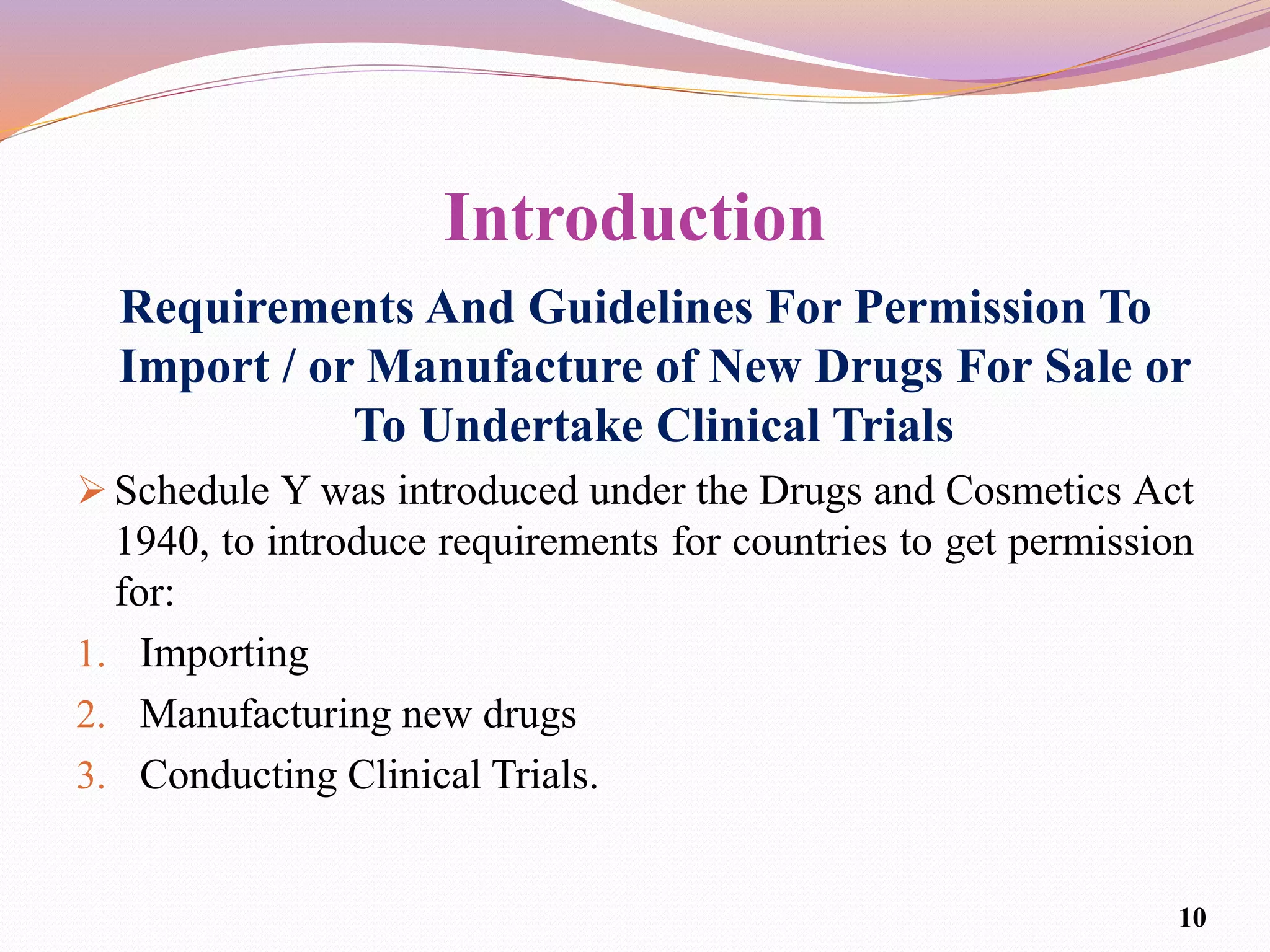 Introduction

Requirements And Guidelines For Permission To Import / or Manufacture of New Drugs For Sale or To Undertake Clinical Trials

➢ Schedule Y was introduced under the Drugs and Cosmetics Act 1940, to introduce requirements for countries to get permission for:

1. Importing
2. Manufacturing new drugs
3. Conducting Clinical Trials.

10